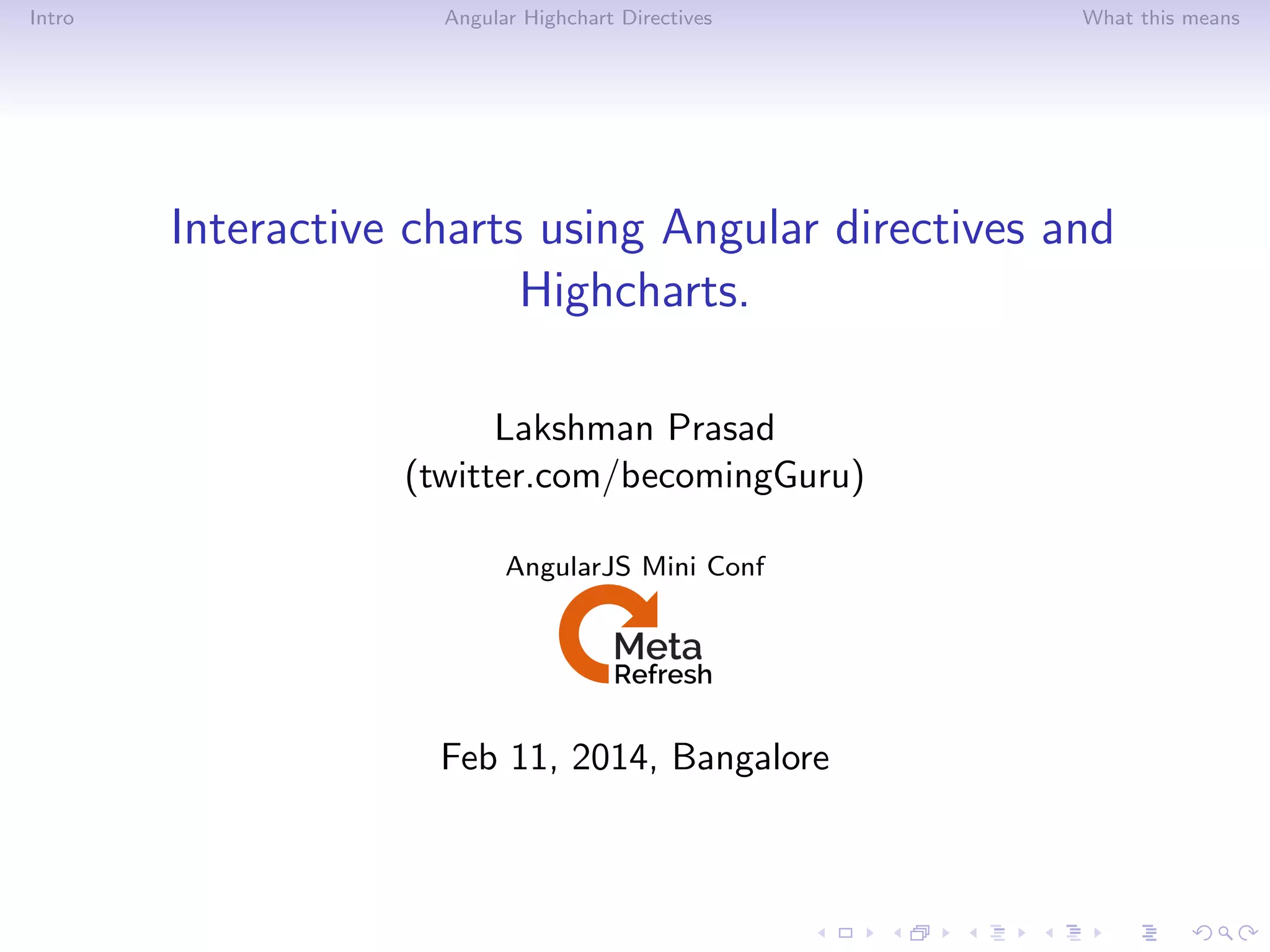 Intro Angular Highchart Directives What this means

Interactive charts using Angular directives and Highcharts.

Lakshman Prasad
(twitter.com/becomingGuru)

AngularJS Mini Conf

Meta
Refresh

Feb 11, 2014, Bangalore